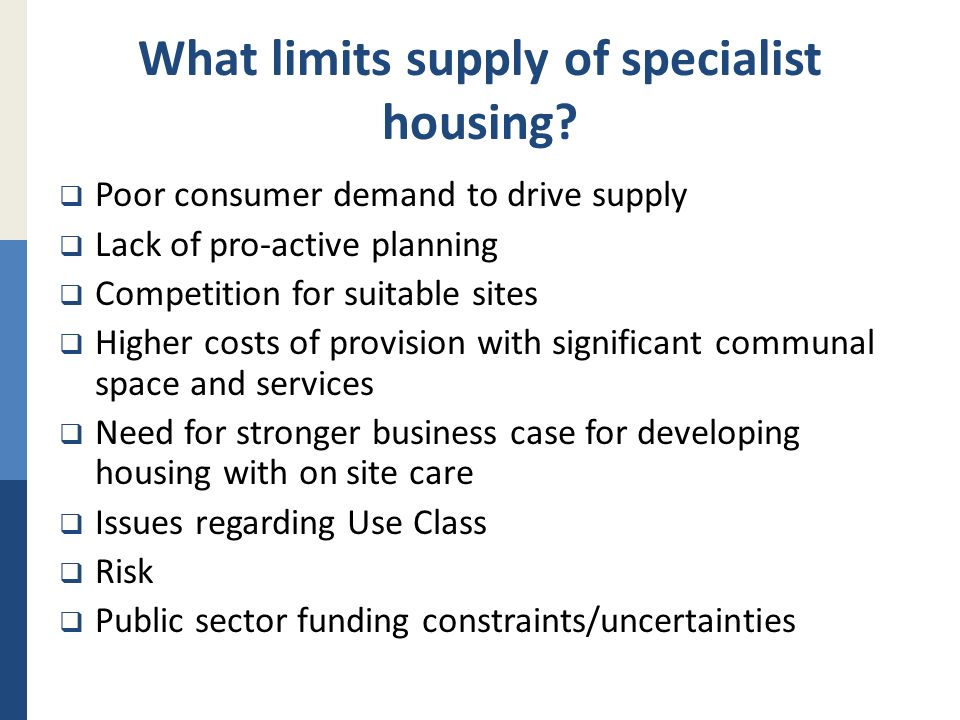 What limits supply of specialist housing?

❑ Poor consumer demand to drive supply
❑ Lack of pro-active planning
❑ Competition for suitable sites
❑ Higher costs of provision with significant communal space and services
❑ Need for stronger business case for developing housing with on site care
❑ Issues regarding Use Class
❑ Risk
❑ Public sector funding constraints/uncertainties